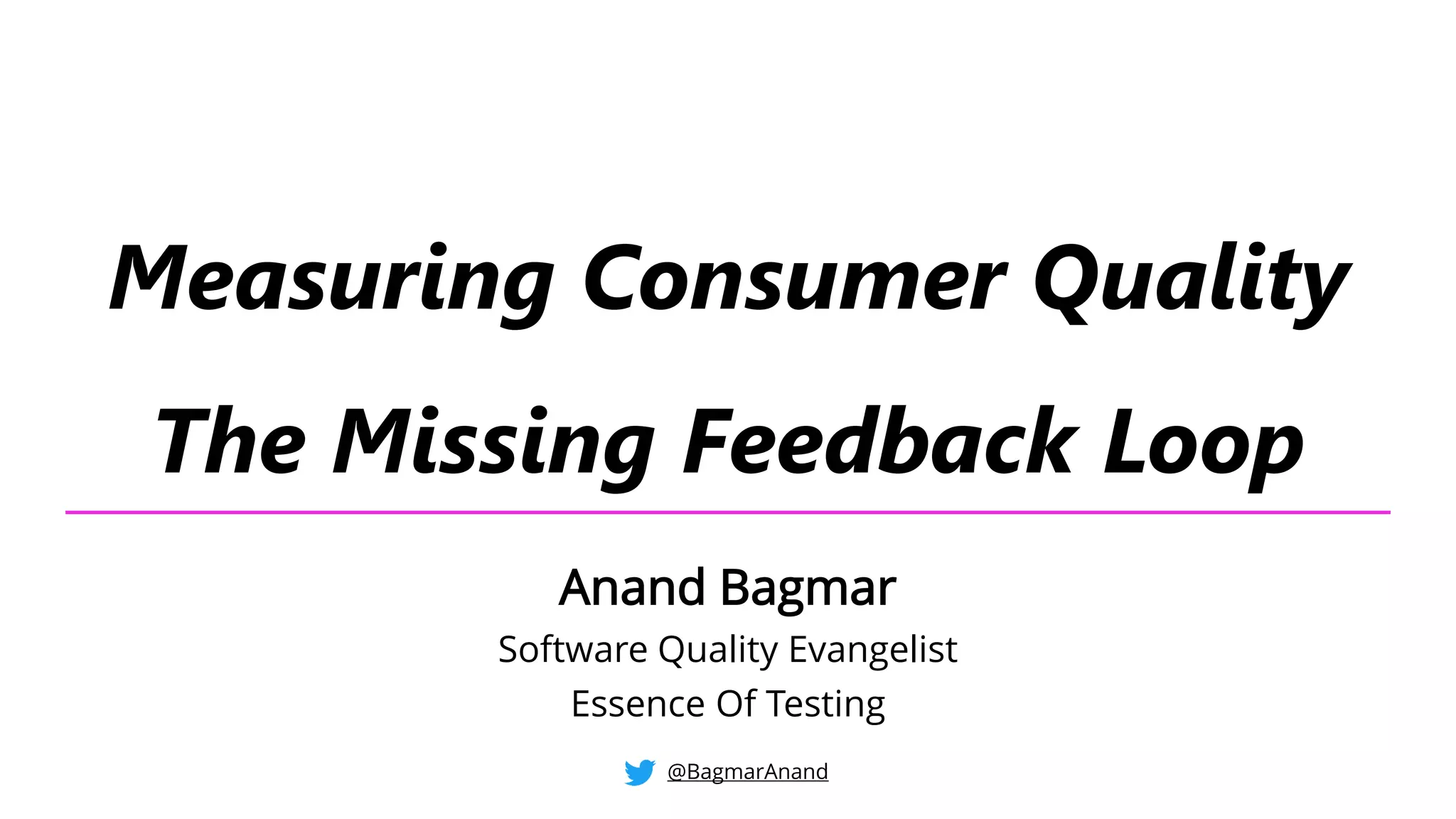 Measuring Consumer Quality

The Missing Feedback Loop

Anand Bagmar

Software Quality Evangelist

Essence Of Testing

@BagmarAnand